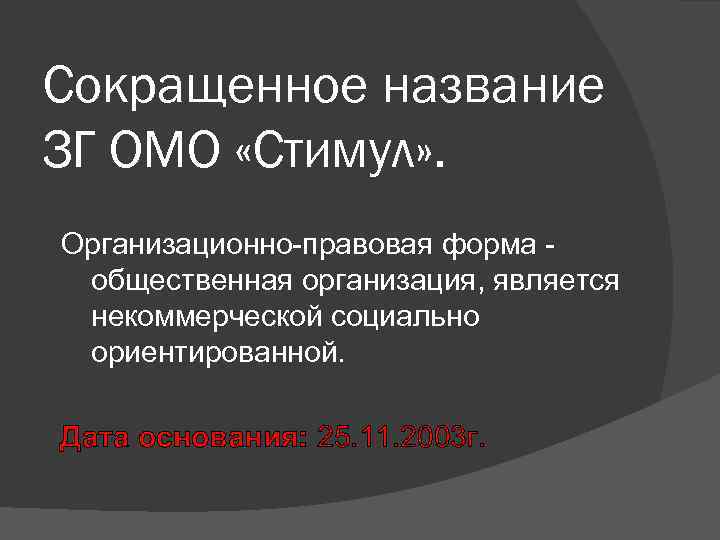 Сокращенное название ЗГ ОМО «Стимул».

Организационно-правовая форма - общественная организация, является некоммерческой социально ориентированной.

Дата основания: 25.11.2003г.